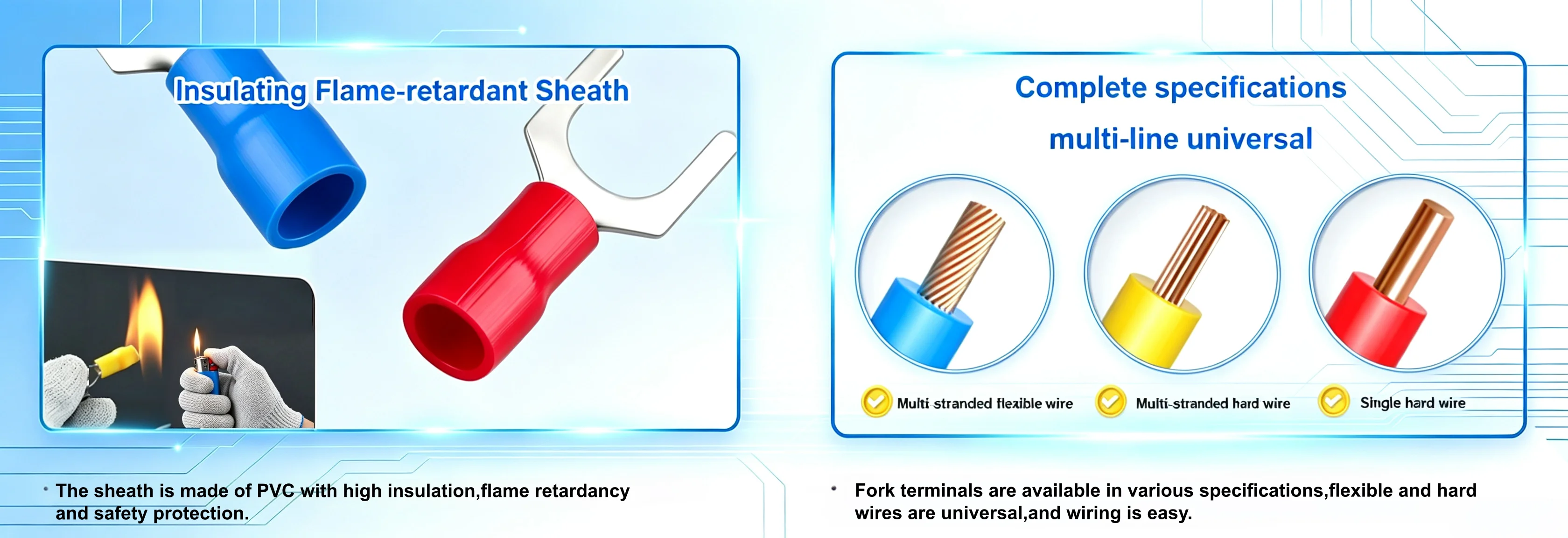 Insulating Flame-retardant Sheath

• The sheath is made of PVC with high insulation,flame retardancy and safety protection.

Complete specifications

multi-line universal

Multi-stranded flexible wire

Multi-stranded hard wire

Single hard wire

• Fork terminals are available in various specifications,flexible and hard wires are universal,and wiring is easy.